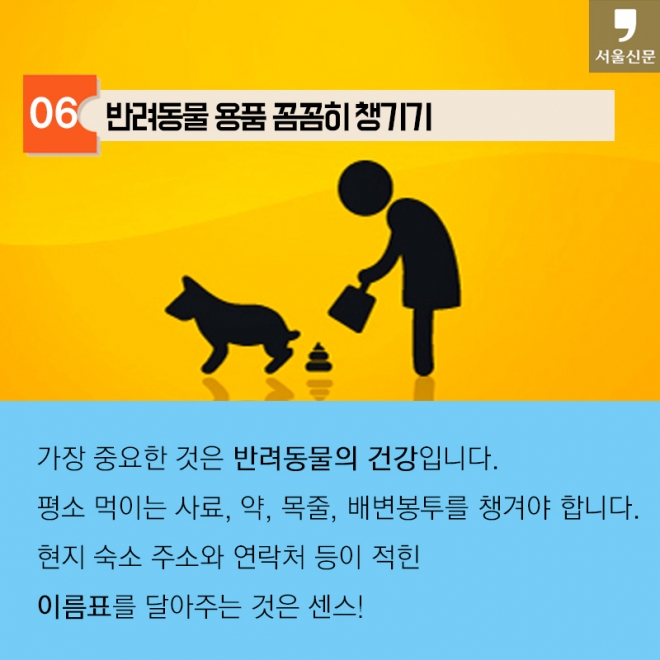 서울신문

06 반려동물 용품 꼼꼼히 챙기기

가장 중요한 것은 반려동물의 건강입니다.
평소 먹이는 사료, 약, 목줄, 배변봉투를 챙겨야 합니다.
현지 숙소 주소와 연락처 등이 적힌
이름표를 달아주는 것은 센스!